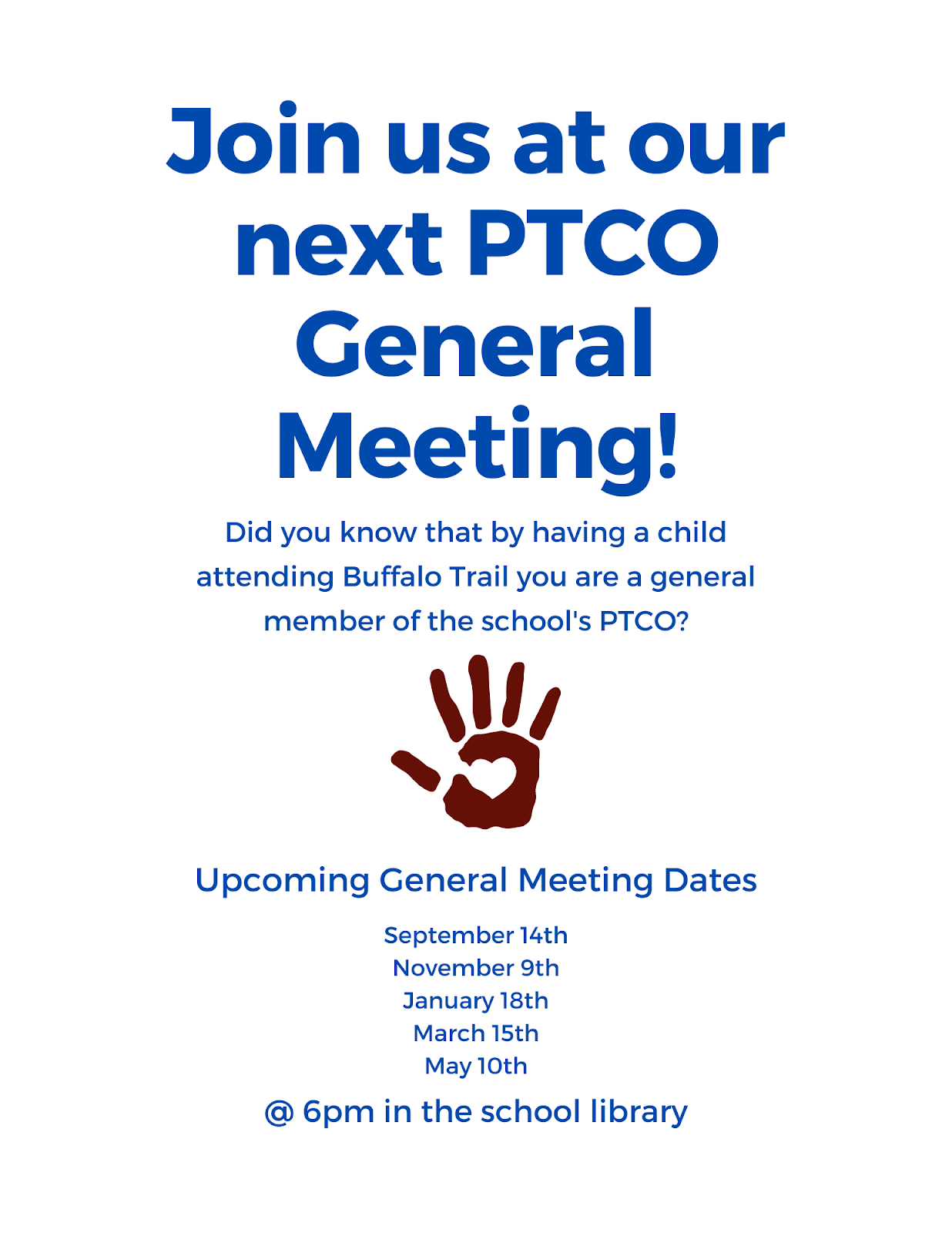 Join us at our next PTCO General Meeting!

Did you know that by having a child attending Buffalo Trail you are a general member of the school's PTCO?

Upcoming General Meeting Dates

September 14th
November 9th
January 18th
March 15th
May 10th

@ 6pm in the school library